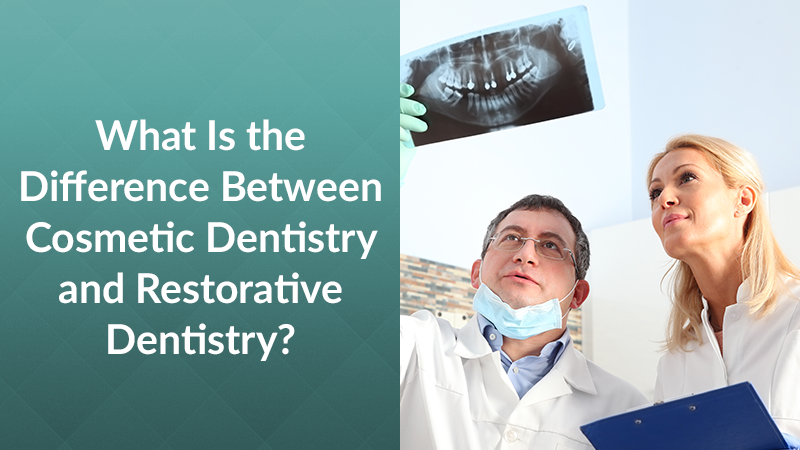 What Is the Difference Between Cosmetic Dentistry and Restorative Dentistry?